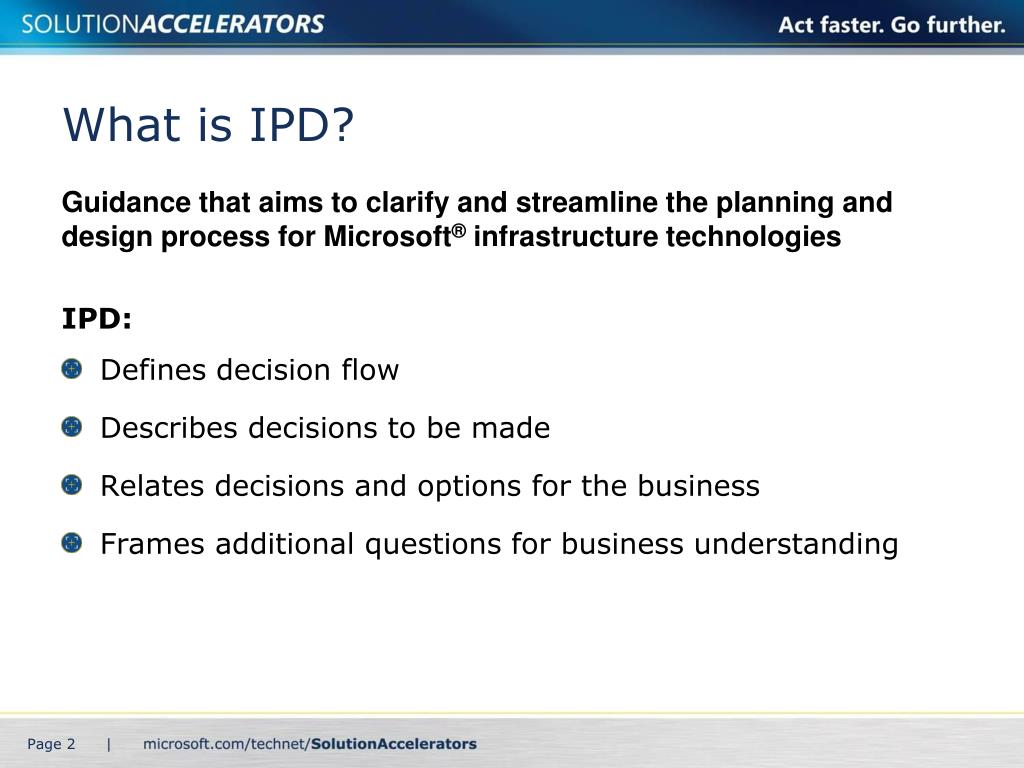 SOLUTIONACCELERATORS Act faster. Go further.

What is IPD?

Guidance that aims to clarify and streamline the planning and design process for Microsoft® infrastructure technologies

IPD:

Defines decision flow

Describes decisions to be made

Relates decisions and options for the business

Frames additional questions for business understanding

Page 2 | microsoft.com/technet/SolutionAccelerators